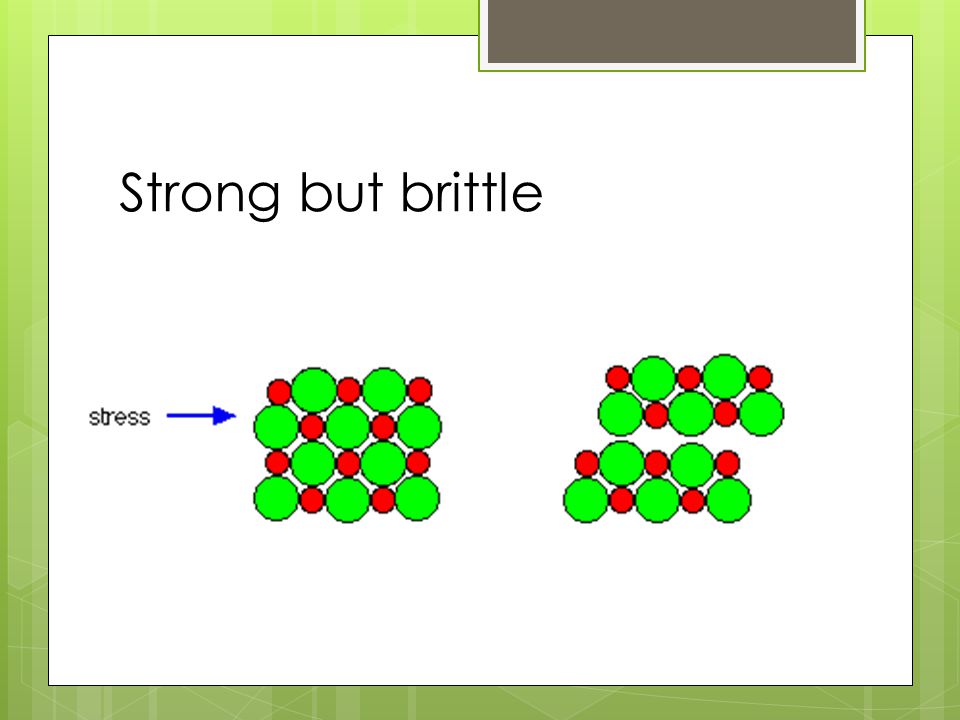 Strong but brittle

stress